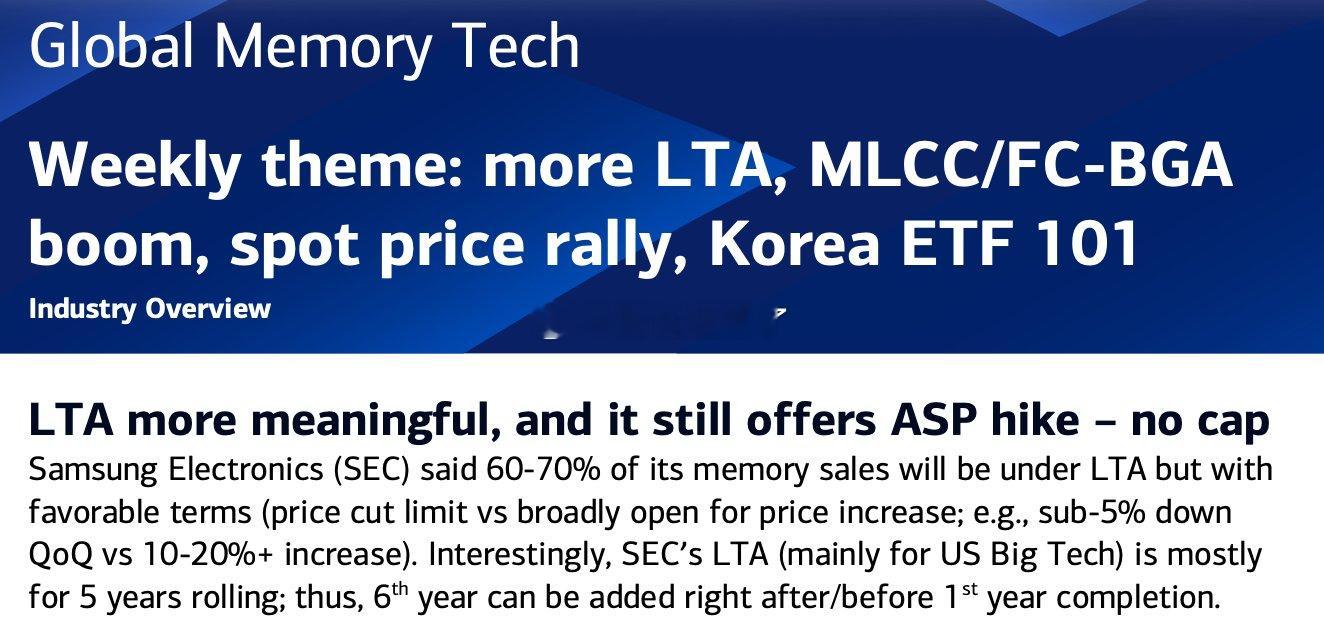 Global Memory Tech

Weekly theme: more LTA, MLCC/FC-BGA boom, spot price rally, Korea ETF 101

Industry Overview

LTA more meaningful, and it still offers ASP hike – no cap

Samsung Electronics (SEC) said 60-70% of its memory sales will be under LTA but with favorable terms (price cut limit vs broadly open for price increase; e.g., sub-5% down QoQ vs 10-20%+ increase). Interestingly, SEC's LTA (mainly for US Big Tech) is mostly for 5 years rolling; thus, 6$^{th}$ year can be added right after/before 1$^{st}$ year completion.